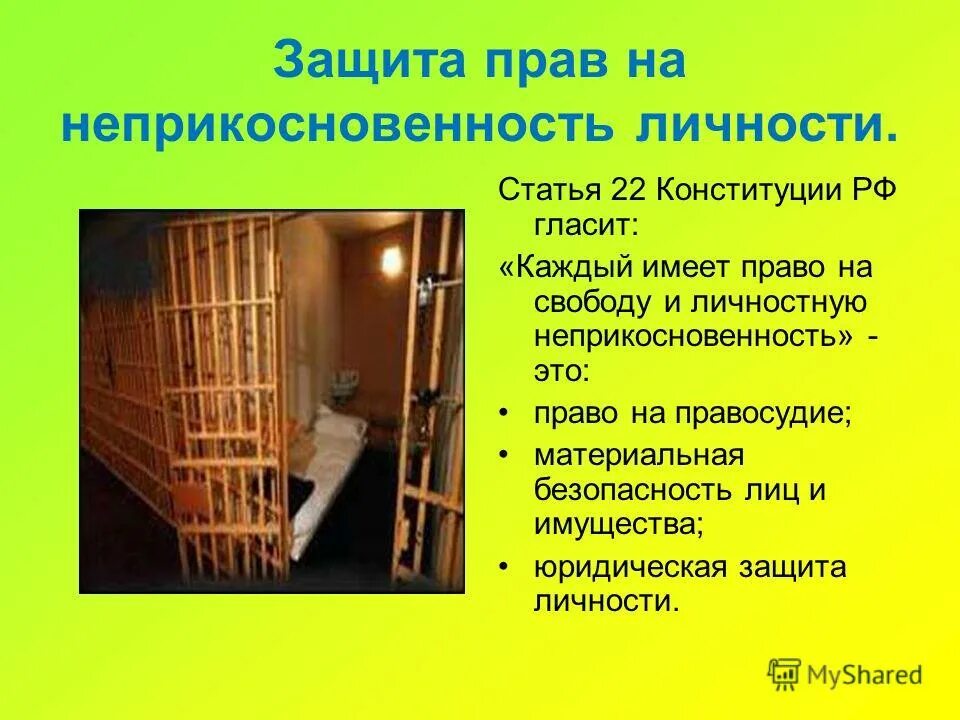 Защита прав на неприкосновенность личности.

Статья 22 Конституции РФ гласит:

«Каждый имеет право на свободу и личностную неприкосновенность» - это:

• право на правосудие;
• материальная безопасность лиц и имущества;
• юридическая защита личности.

MyShared